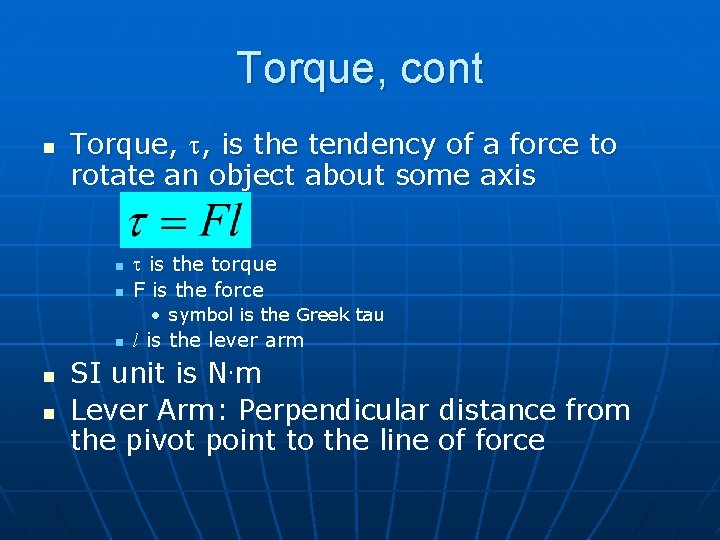 Torque, cont

- Torque, $\tau$, is the tendency of a force to rotate an object about some axis

$\tau = Fl$

- $\tau$ is the torque
- F is the force
  - symbol is the Greek tau
- $l$ is the lever arm

- SI unit is N·m
- Lever Arm: Perpendicular distance from the pivot point to the line of force